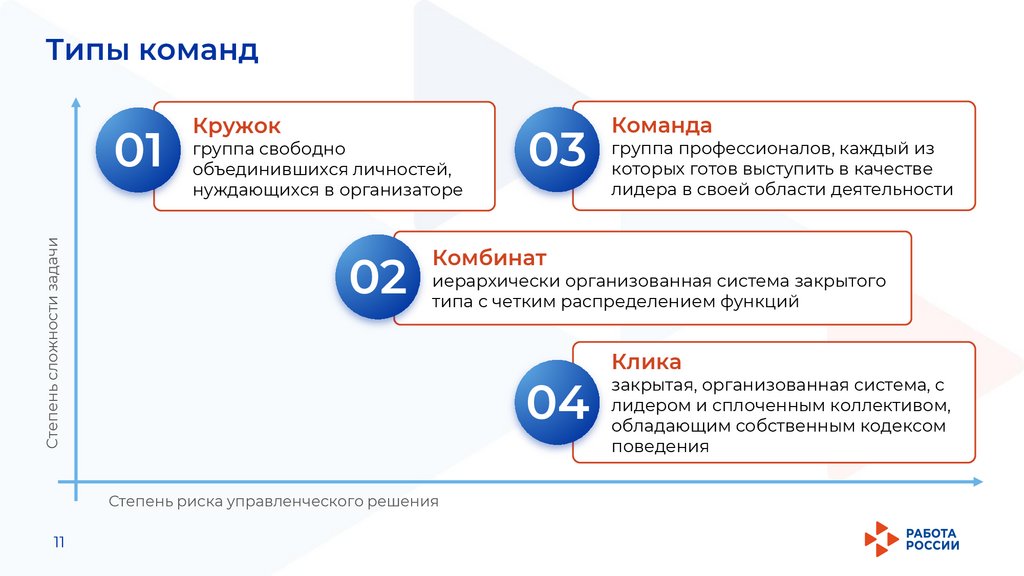 Типы команд

Степень сложности задачи

01
Кружок
группа свободно объединившихся личностей, нуждающихся в организаторе

03
Команда
группа профессионалов, каждый из которых готов выступить в качестве лидера в своей области деятельности

02
Комбинат
иерархически организованная система закрытого типа с четким распределением функций

04
Клика
закрытая, организованная система, с лидером и сплоченным коллективом, обладающим собственным кодексом поведения

Степень риска управленческого решения

11

РАБОТА РОССИИ